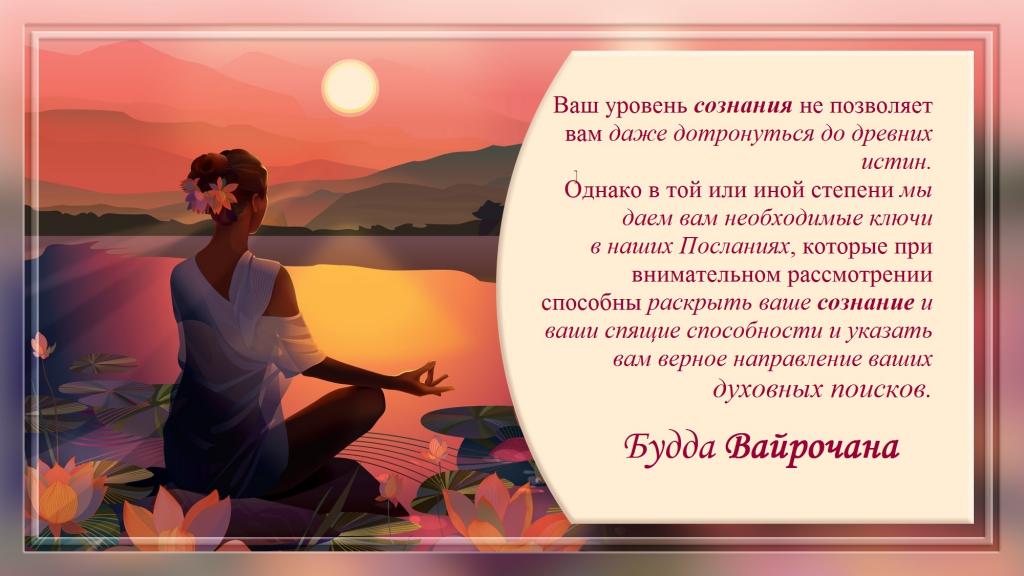 Ваш уровень сознания не позволяет вам даже дотронуться до древних истин.
Однако в той или иной степени мы даем вам необходимые ключи в наших Посланиях, которые при внимательном рассмотрении способны раскрыть ваше сознание и ваши спящие способности и указать вам верное направление ваших духовных поисков.

Будда Вайрочана